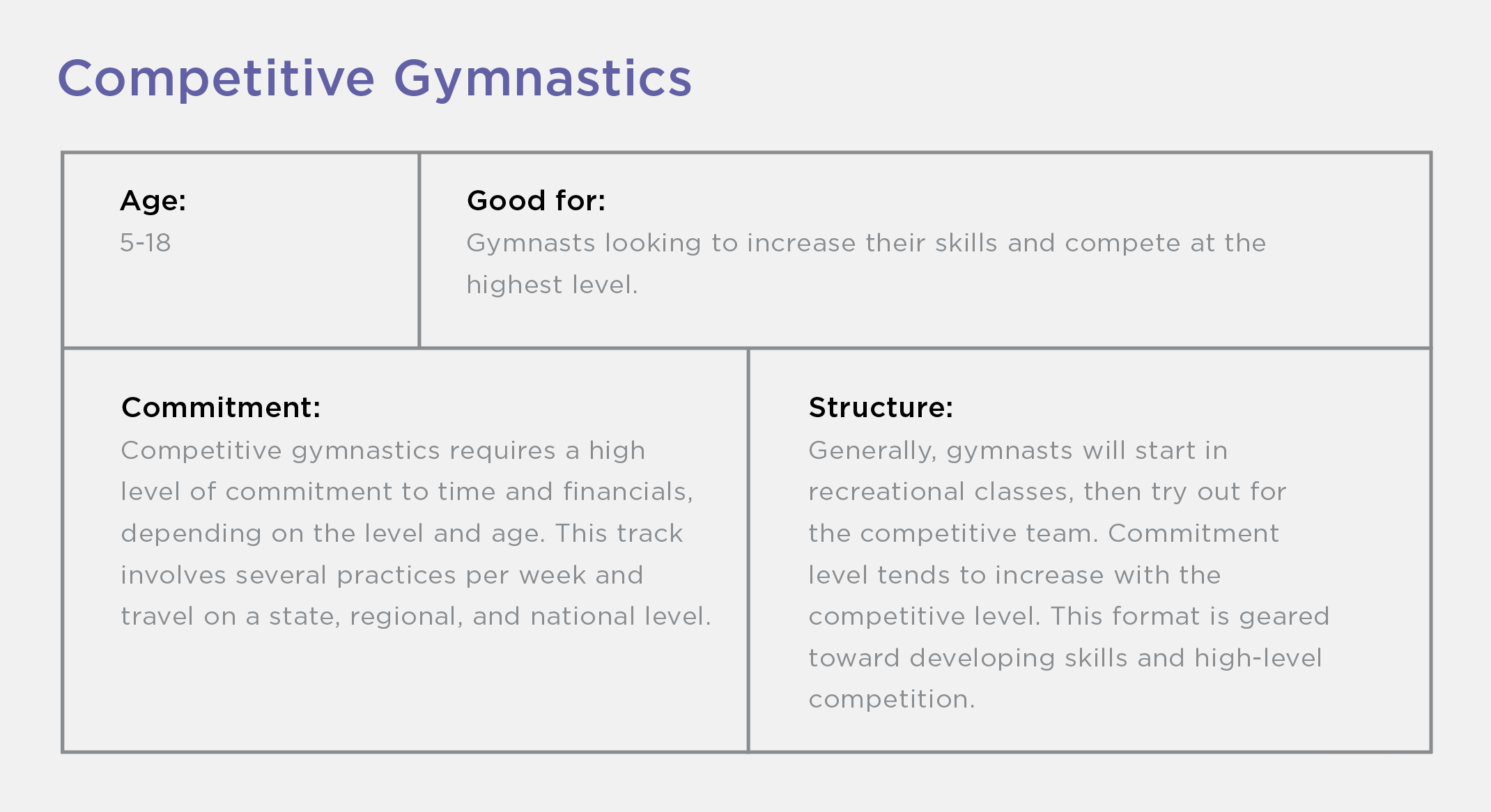 Competitive Gymnastics

Age:
5-18

Good for:
Gymnasts looking to increase their skills and compete at the highest level.

Commitment:
Competitive gymnastics requires a high level of commitment to time and financials, depending on the level and age. This track involves several practices per week and travel on a state, regional, and national level.

Structure:
Generally, gymnasts will start in recreational classes, then try out for the competitive team. Commitment level tends to increase with the competitive level. This format is geared toward developing skills and high-level competition.